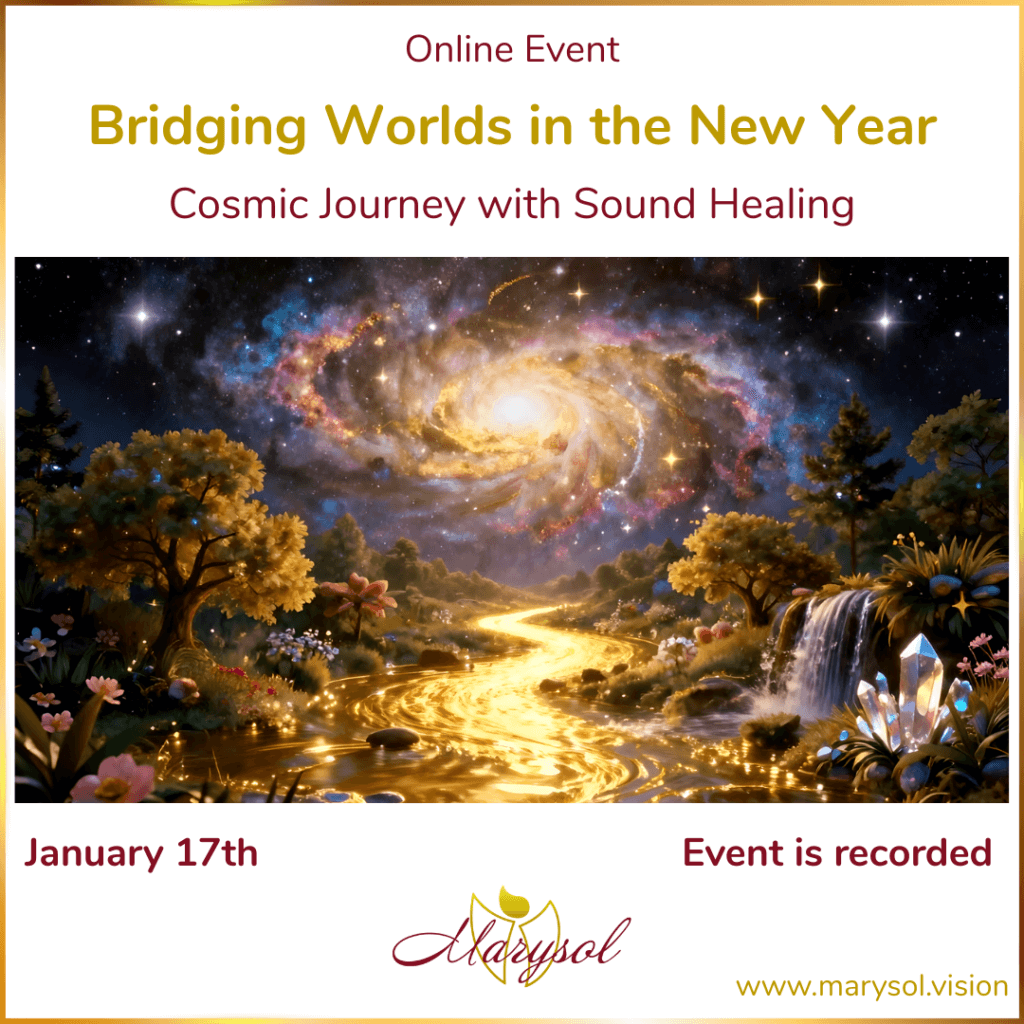 Online Event

Bridging Worlds in the New Year

Cosmic Journey with Sound Healing

January 17th

Event is recorded

Marysol

www.marysol.vision